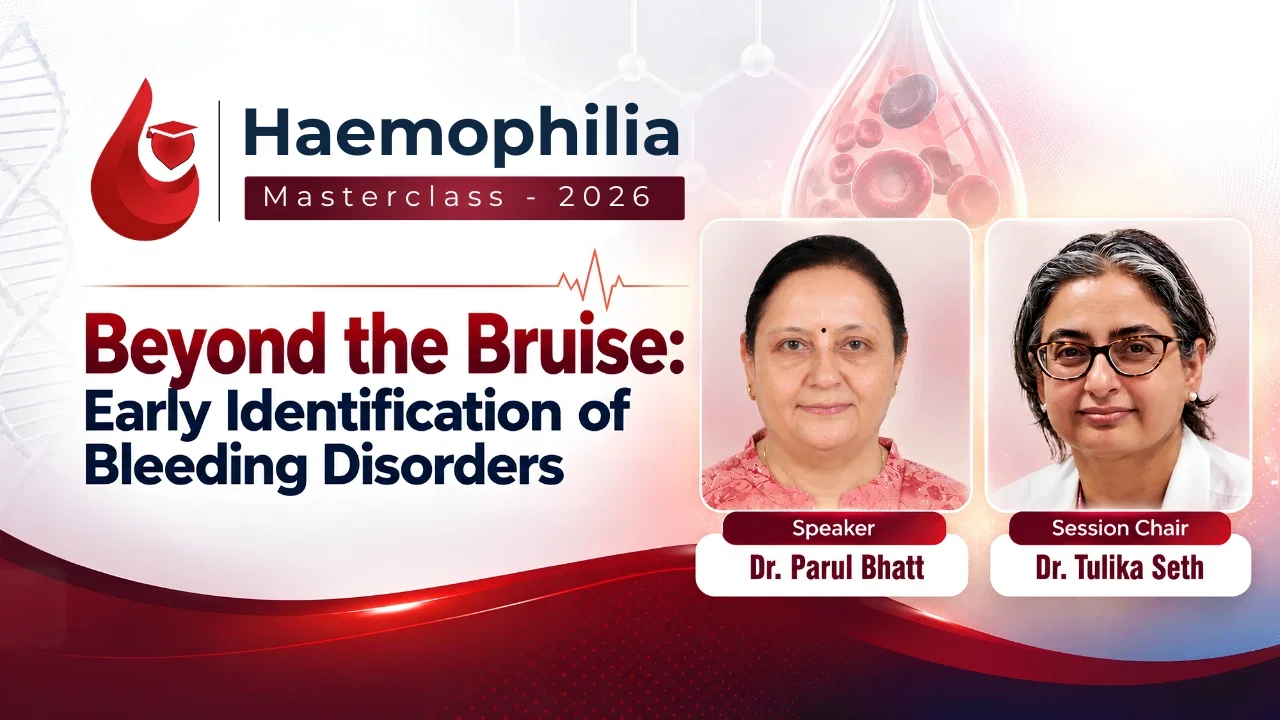 Haemophilia
Masterclass - 2026

Beyond the Bruise:
Early Identification of
Bleeding Disorders

Speaker
Dr. Parul Bhatt

Session Chair
Dr. Tulika Seth